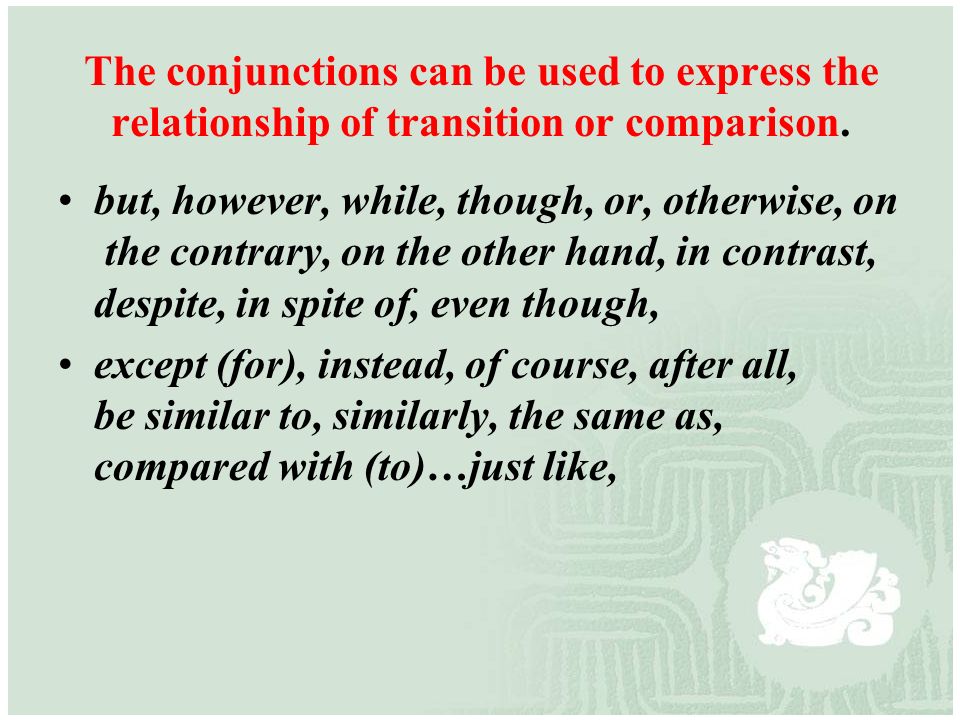 The conjunctions can be used to express the relationship of transition or comparison.

• but, however, while, though, or, otherwise, on the contrary, on the other hand, in contrast, despite, in spite of, even though,

• except (for), instead, of course, after all, be similar to, similarly, the same as, compared with (to)…just like,